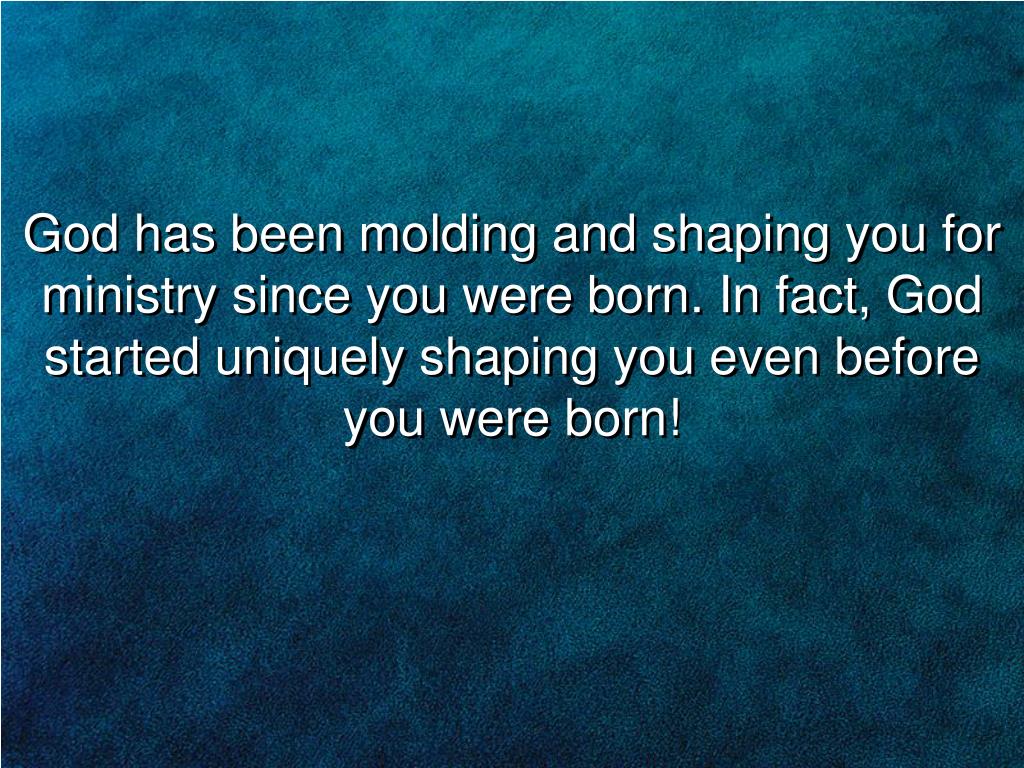 God has been molding and shaping you for ministry since you were born. In fact, God started uniquely shaping you even before you were born!